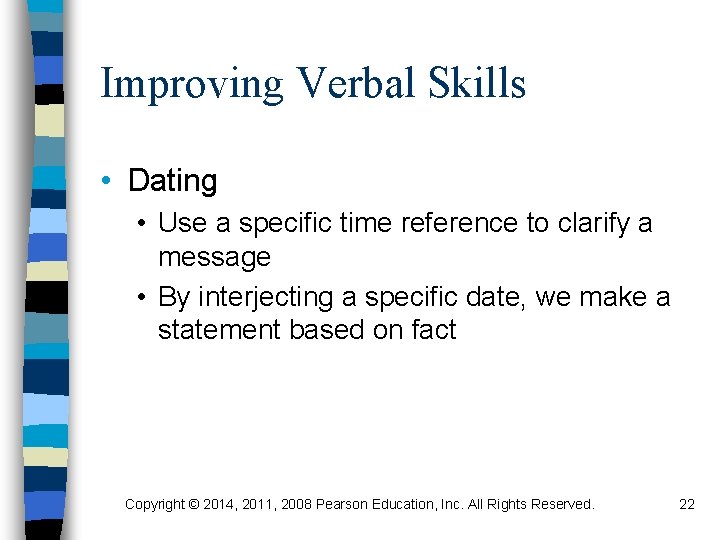 Improving Verbal Skills

• Dating
  • Use a specific time reference to clarify a message
  • By interjecting a specific date, we make a statement based on fact

Copyright © 2014, 2011, 2008 Pearson Education, Inc. All Rights Reserved.

22